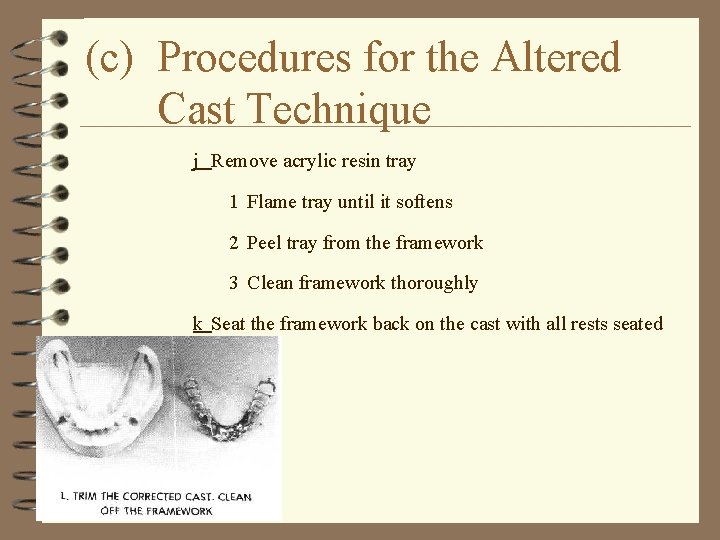 (c) Procedures for the Altered Cast Technique

j Remove acrylic resin tray

1 Flame tray until it softens

2 Peel tray from the framework

3 Clean framework thoroughly

k Seat the framework back on the cast with all rests seated

L. TRIM THE CORRECTED CAST. CLEAN OFF THE FRAMEWORK